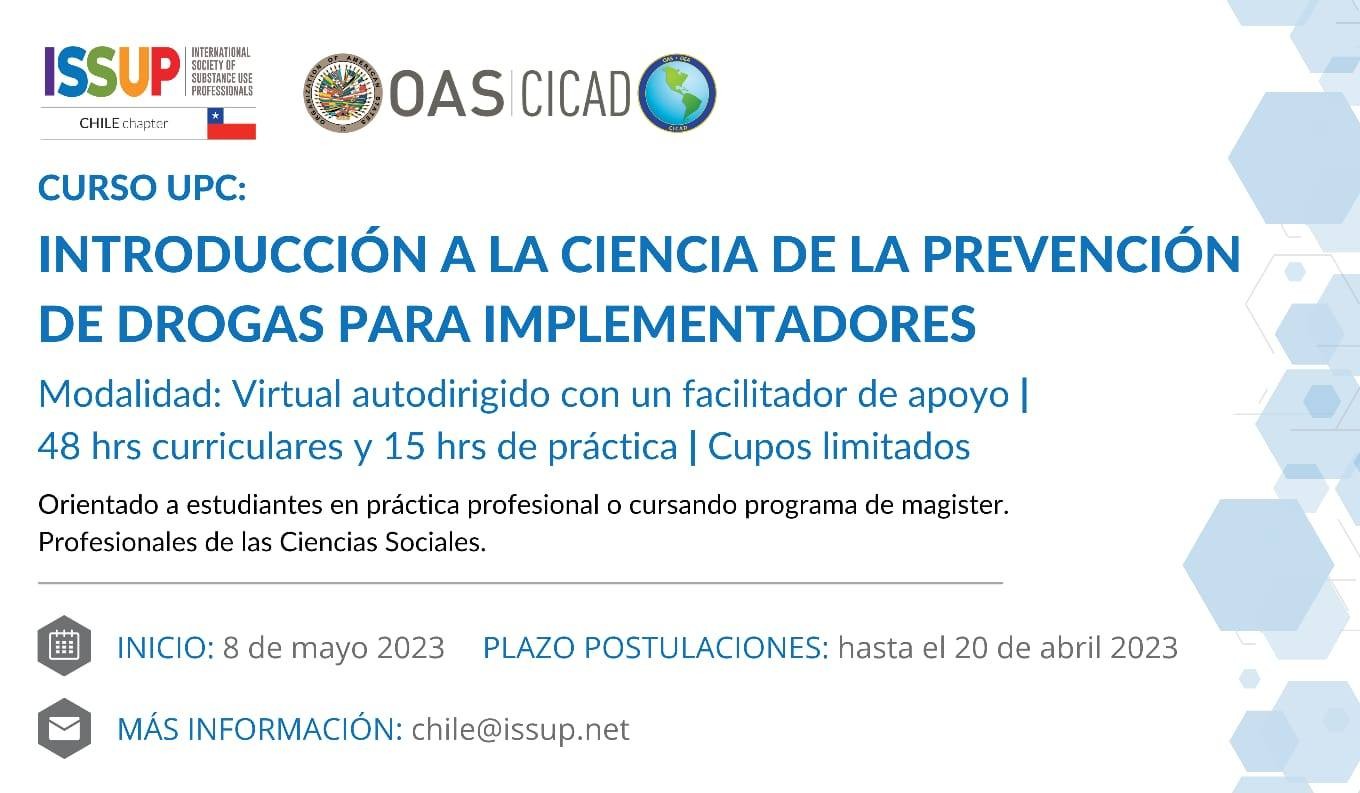 ISSUP INTERNATIONAL SOCIETY OF SUBSTANCE USE PROFESSIONALS
CHILE chapter

ORGANIZATION OF AMERICAN STATES
OAS | CICAD
OAS • OEA CICAD

CURSO UPC:

INTRODUCCIÓN A LA CIENCIA DE LA PREVENCIÓN DE DROGAS PARA IMPLEMENTADORES

Modalidad: Virtual autodirigido con un facilitador de apoyo | 48 hrs curriculares y 15 hrs de práctica | Cupos limitados

Orientado a estudiantes en práctica profesional o cursando programa de magister. Profesionales de las Ciencias Sociales.

INICIO: 8 de mayo 2023 PLAZO POSTULACIONES: hasta el 20 de abril 2023

MÁS INFORMACIÓN: chile@issup.net